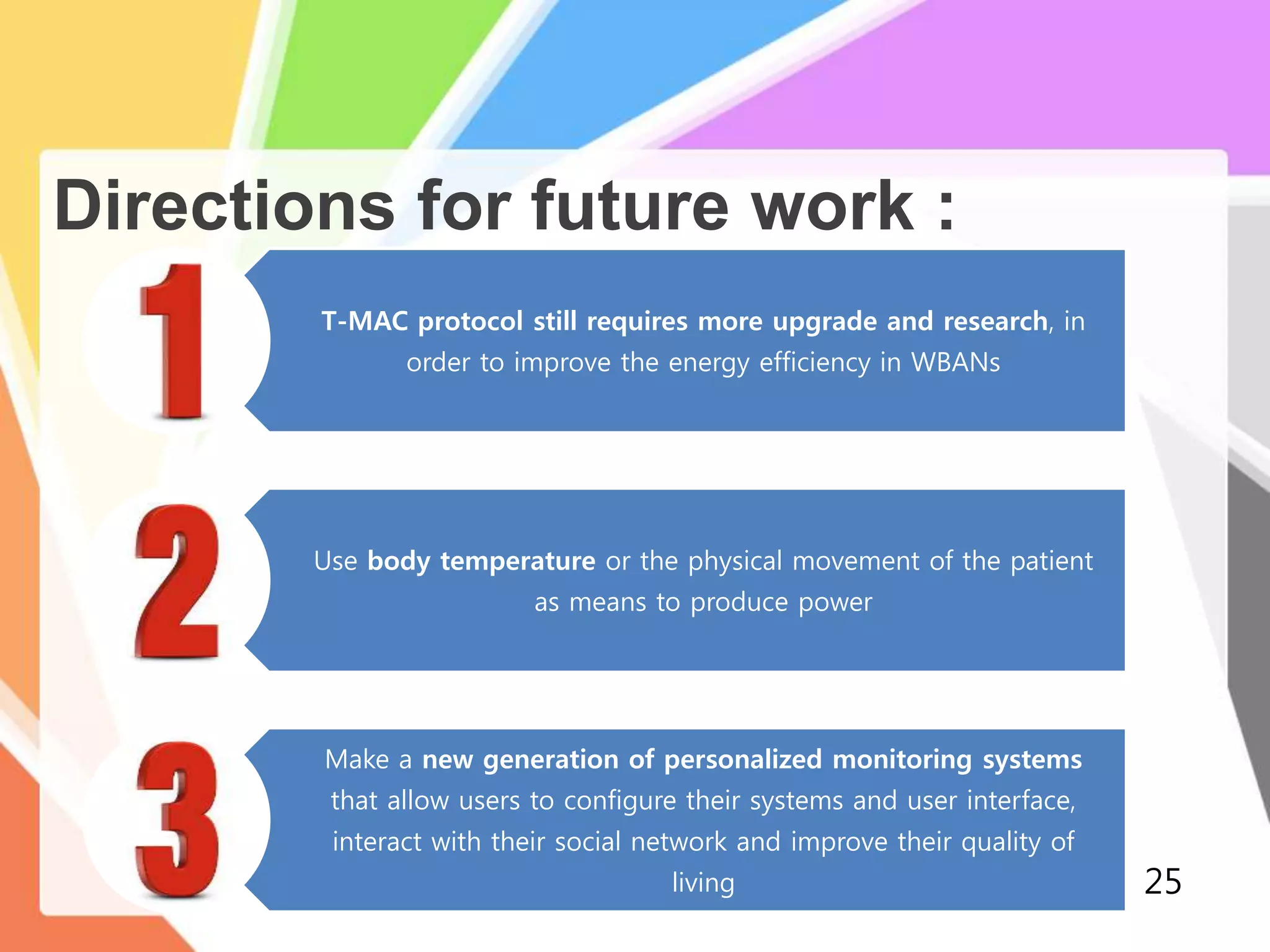 Directions for future work :

1

T-MAC protocol still requires more upgrade and research, in order to improve the energy efficiency in WBANs

2

Use body temperature or the physical movement of the patient as means to produce power

3

Make a new generation of personalized monitoring systems that allow users to configure their systems and user interface, interact with their social network and improve their quality of living

25